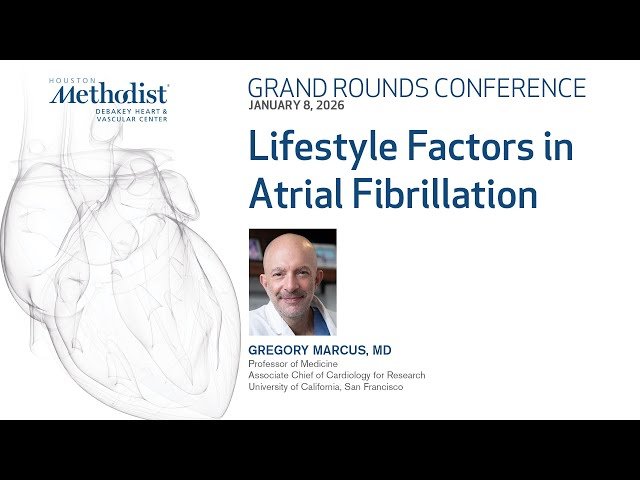 HOUSTON
Methodist
DEBAKEY HEART & VASCULAR CENTER

GRAND ROUNDS CONFERENCE
JANUARY 8, 2026

Lifestyle Factors in Atrial Fibrillation

GREGORY MARCUS, MD
Professor of Medicine
Associate Chief of Cardiology for Research
University of California, San Francisco